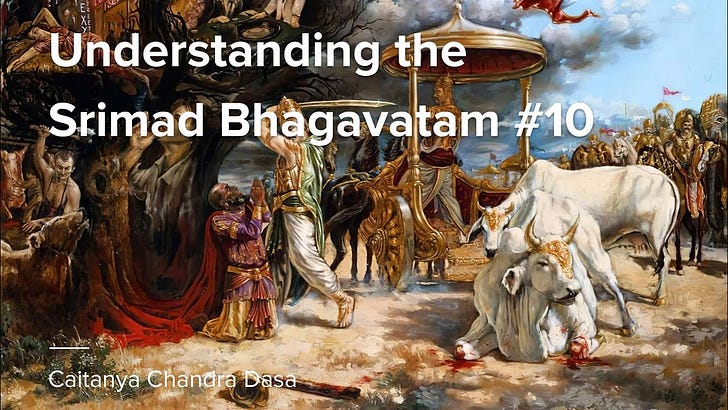 Understanding the Srimad Bhagavatam #10

Caitanya Chandra Dasa